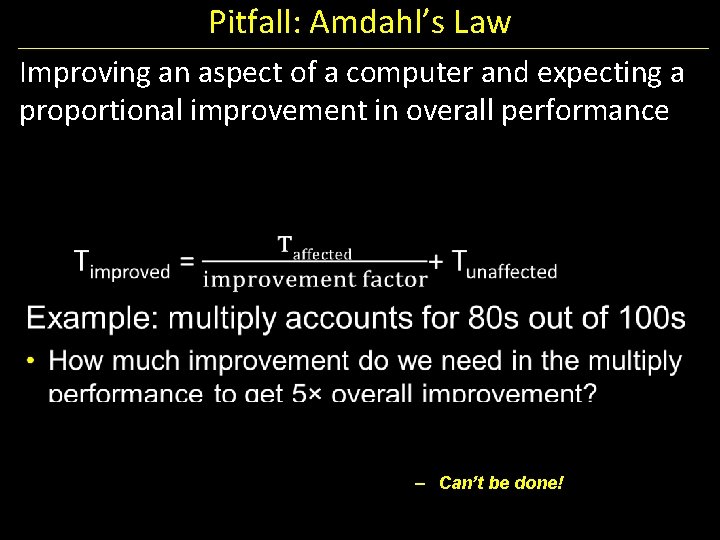 Pitfall: Amdahl's Law

Improving an aspect of a computer and expecting a proportional improvement in overall performance

$T_{improved} = \frac{T_{affected}}{\text{improvement factor}} + T_{unaffected}$

Example: multiply accounts for 80s out of 100s

• How much improvement do we need in the multiply performance to get 5× overall improvement?

– Can't be done!